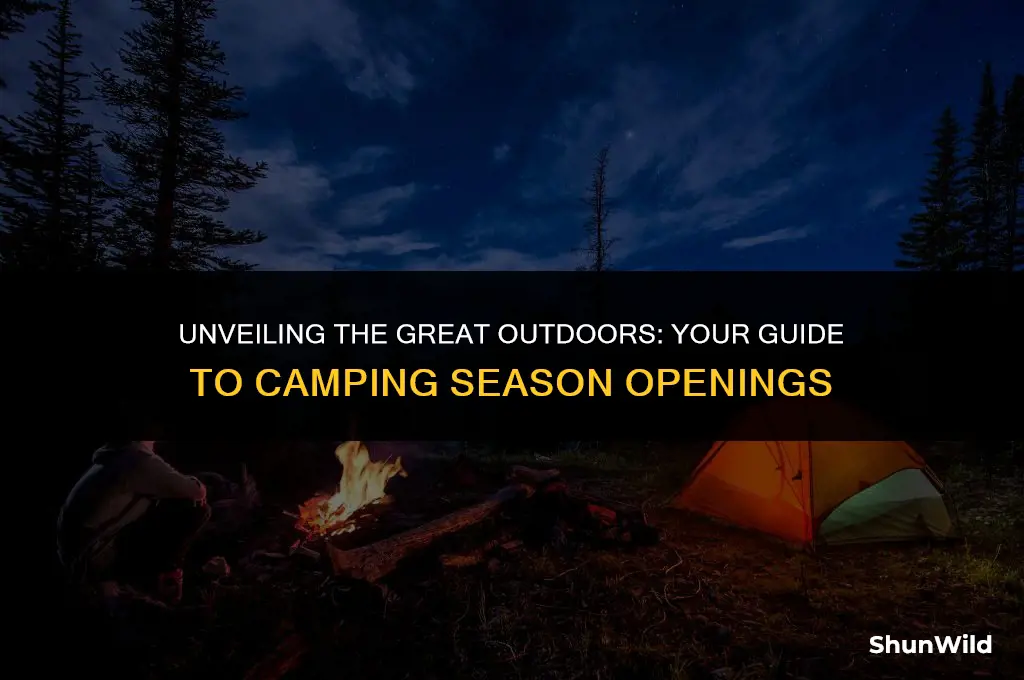 UNVEILING THE GREAT OUTDOORS: YOUR GUIDE TO CAMPING SEASON OPENINGS

ShunWild